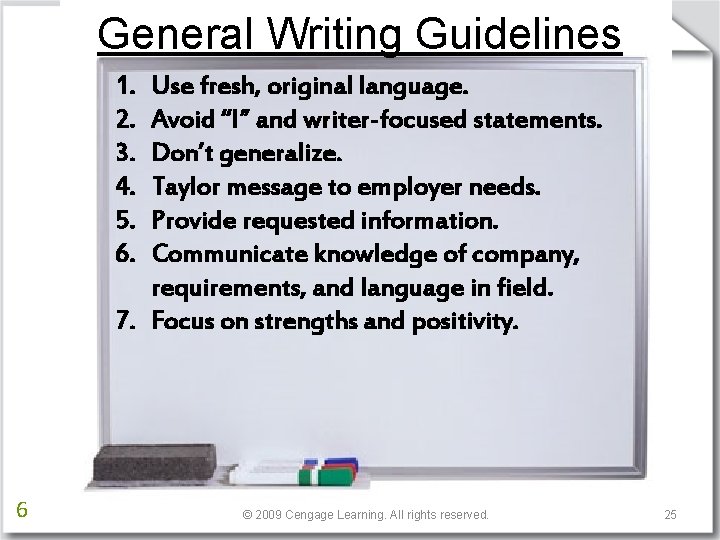 General Writing Guidelines

1. Use fresh, original language.
2. Avoid “I” and writer-focused statements.
3. Don’t generalize.
4. Taylor message to employer needs.
5. Provide requested information.
6. Communicate knowledge of company, requirements, and language in field.
7. Focus on strengths and positivity.

6

© 2009 Cengage Learning. All rights reserved.

25